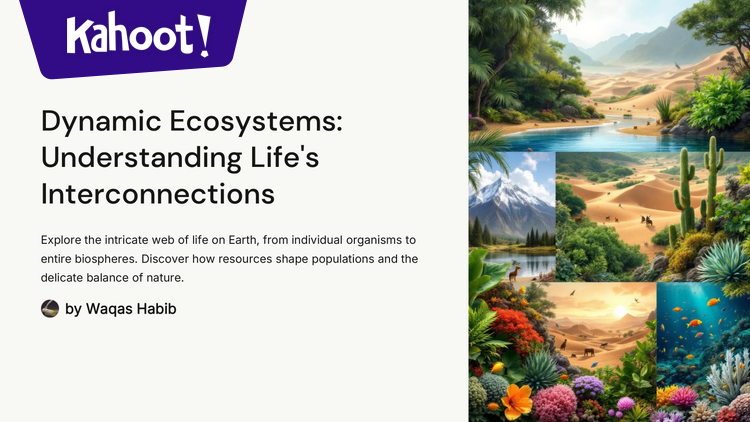 Kahoot!

Dynamic Ecosystems: Understanding Life's Interconnections

Explore the intricate web of life on Earth, from individual organisms to entire biospheres. Discover how resources shape populations and the delicate balance of nature.

by Waqas Habib